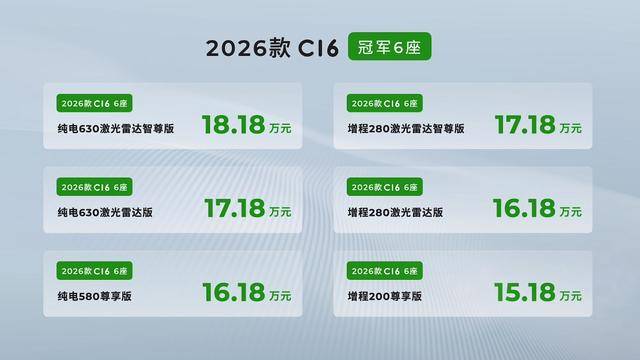 2026款 C16 冠军6座

2026款 C16 6座
纯电630激光雷达智尊版 18.18 万元

2026款 C16 6座
纯电630激光雷达版 17.18 万元

2026款 C16 6座
纯电580尊享版 16.18 万元

2026款 C16 6座
增程280激光雷达智尊版 17.18 万元

2026款 C16 6座
增程280激光雷达版 16.18 万元

2026款 C16 6座
增程200尊享版 15.18 万元